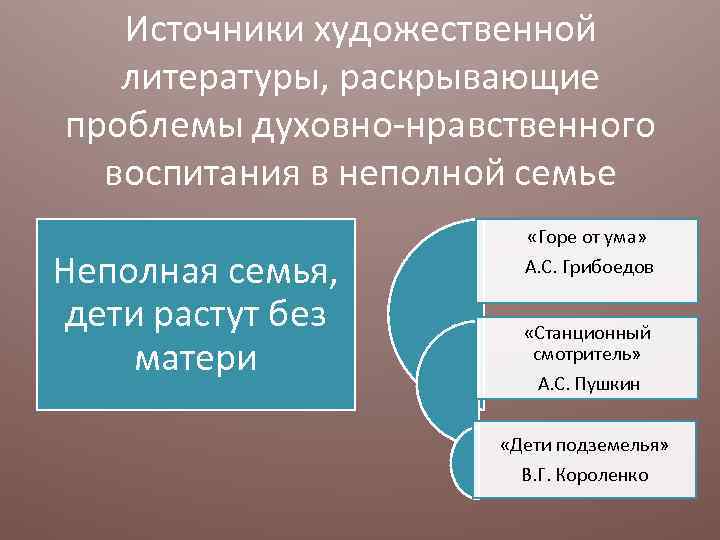 Источники художественной литературы, раскрывающие проблемы духовно-нравственного воспитания в неполной семье

Неполная семья, дети растут без матери

«Горе от ума»
А.С. Грибоедов

«Станционный смотритель»
А.С. Пушкин

«Дети подземелья»
В.Г. Короленко